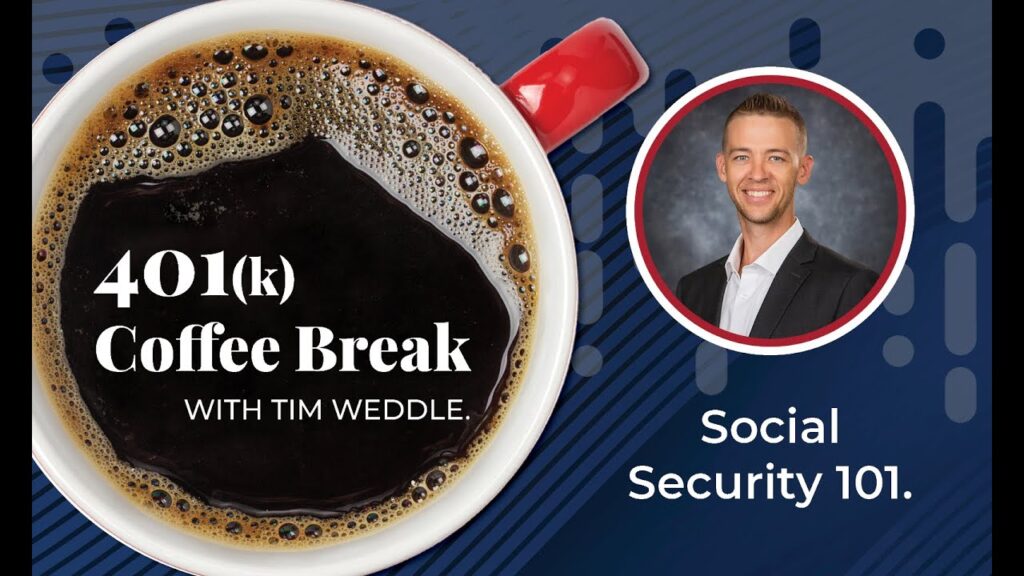 401(k)
Coffee Break
WITH TIM WEDDLE.

Social
Security 101.